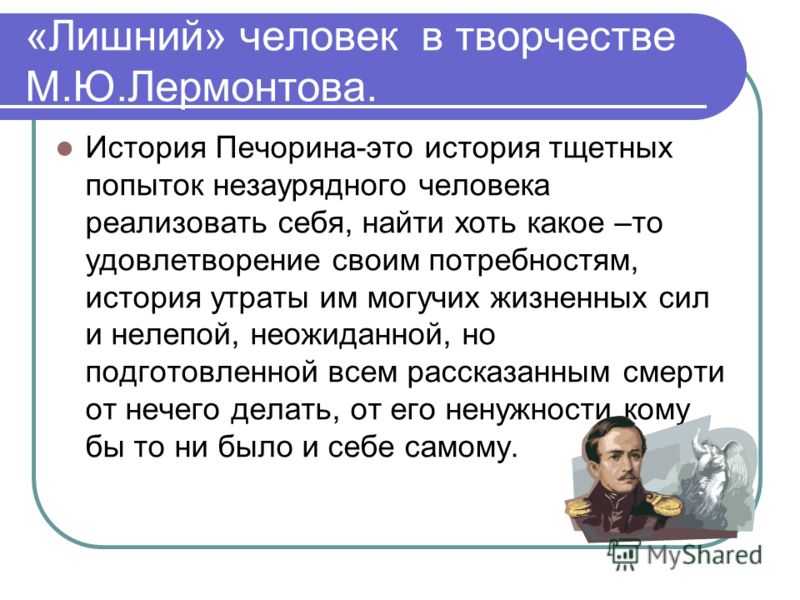 «Лишний» человек в творчестве М.Ю.Лермонтова.

История Печорина-это история тщетных попыток незаурядного человека реализовать себя, найти хоть какое –то удовлетворение своим потребностям, история утраты им могучих жизненных сил и нелепой, неожиданной, но подготовленной всем рассказанным смерти от нечего делать, от его ненужности кому бы то ни было и себе самому.

MyShared